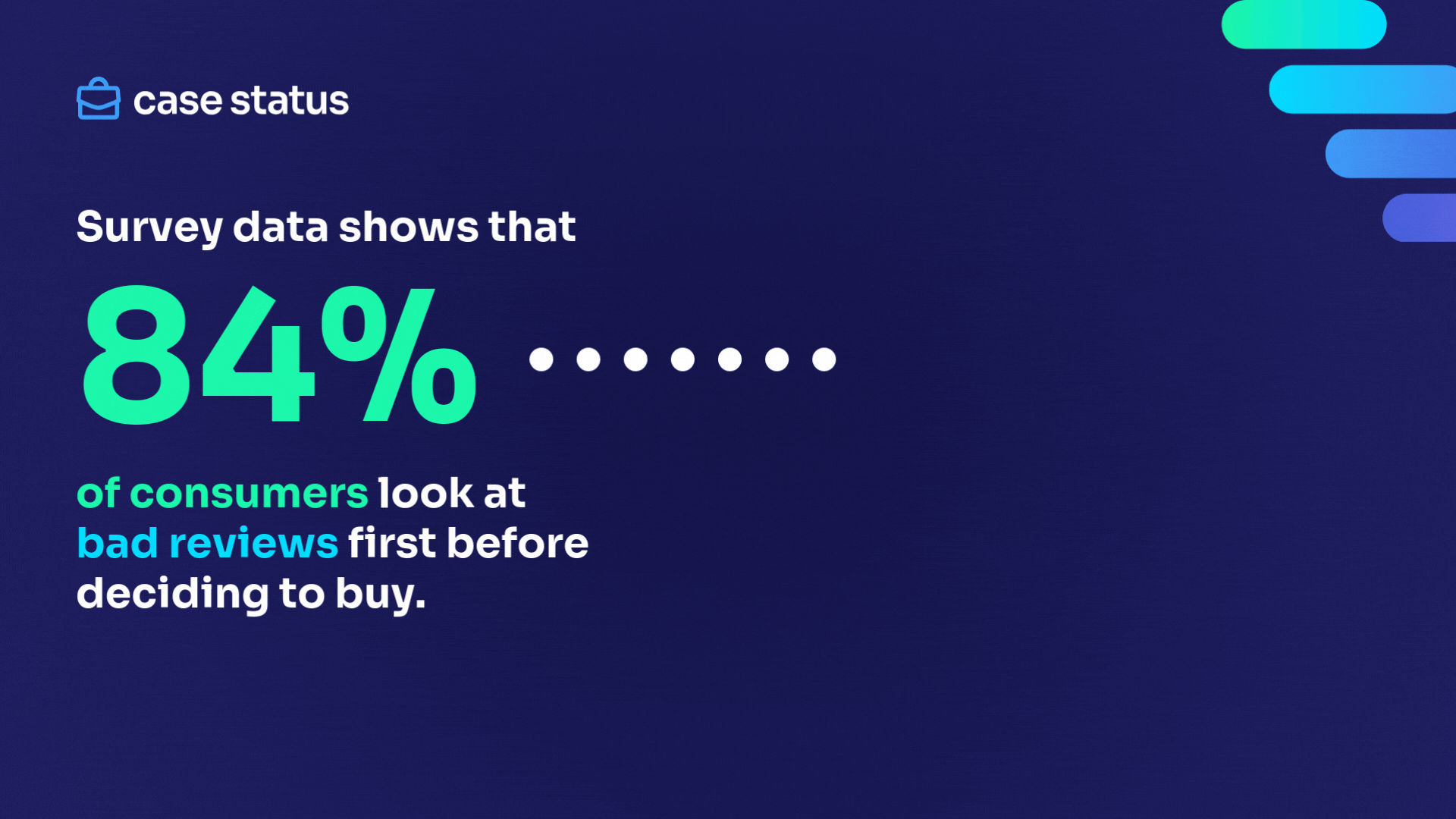 case status

Survey data shows that

84%

of consumers look at bad reviews first before deciding to buy.